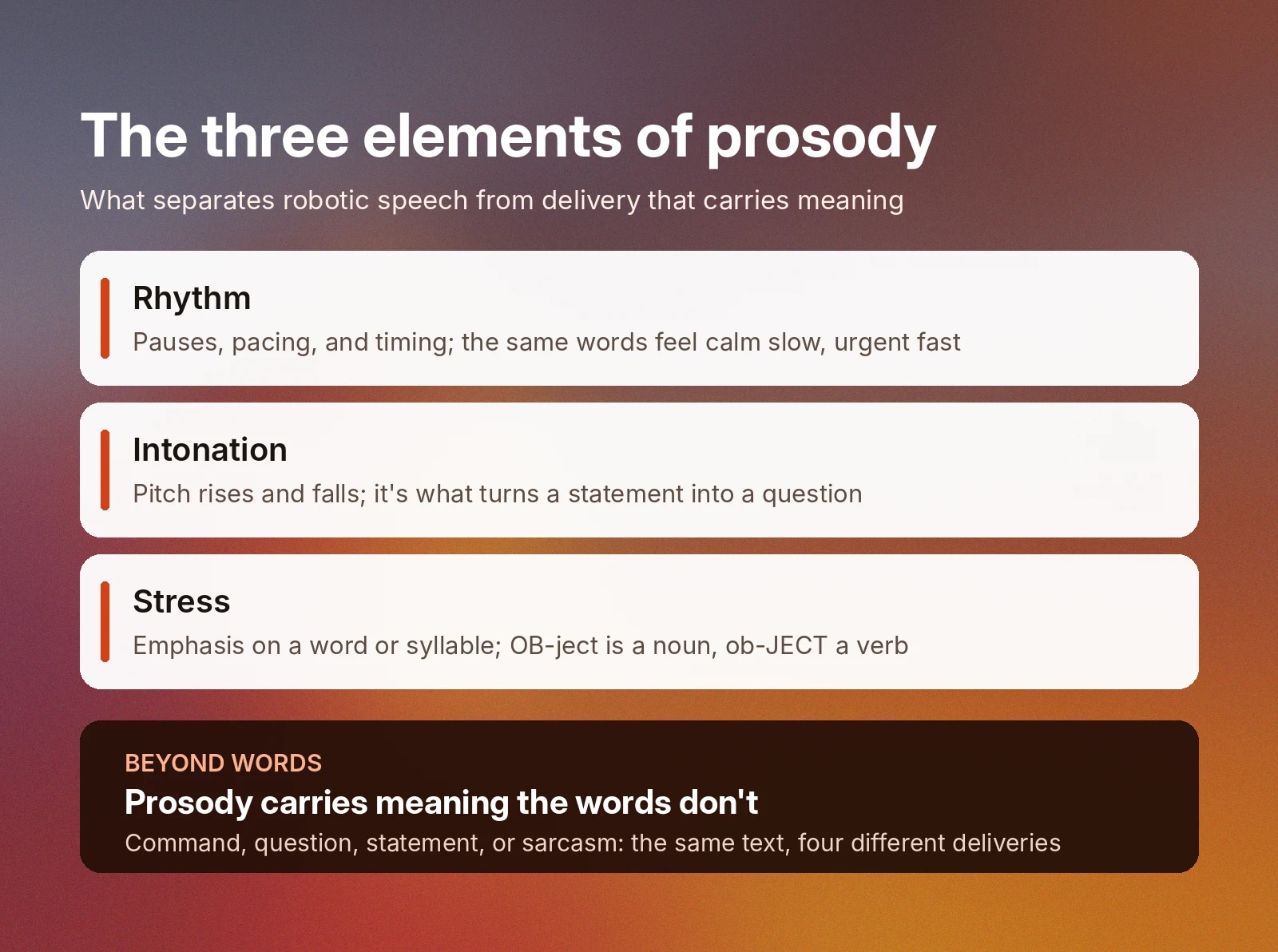 The three elements of prosody

What separates robotic speech from delivery that carries meaning

Rhythm

Pauses, pacing, and timing; the same words feel calm slow, urgent fast

Intonation

Pitch rises and falls; it's what turns a statement into a question

Stress

Emphasis on a word or syllable; OB-ject is a noun, ob-JECT a verb

BEYOND WORDS

Prosody carries meaning the words don't

Command, question, statement, or sarcasm: the same text, four different deliveries